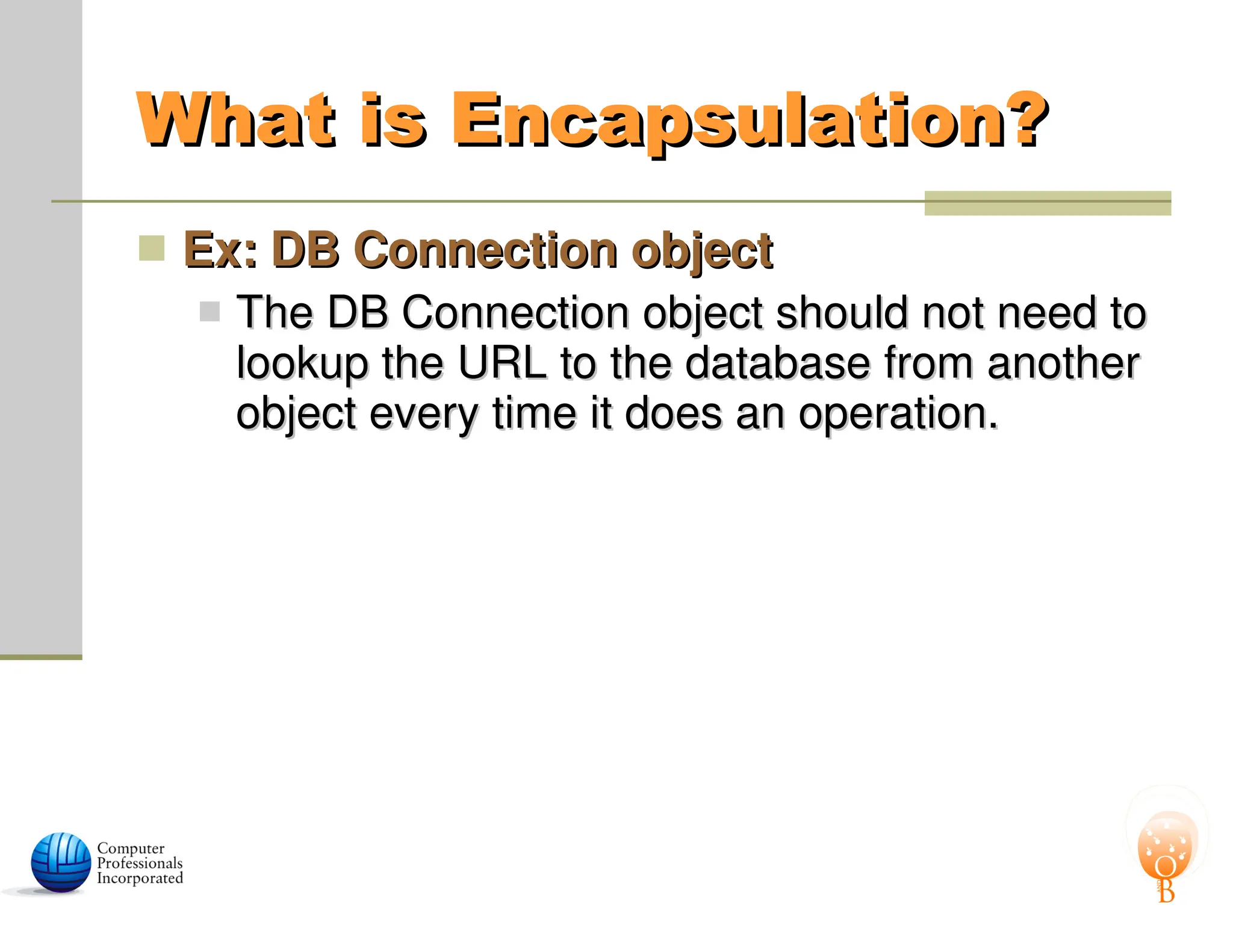 What is Encapsulation?

Ex: DB Connection object

The DB Connection object should not need to lookup the URL to the database from another object every time it does an operation.

Computer Professionals Incorporated

O
B